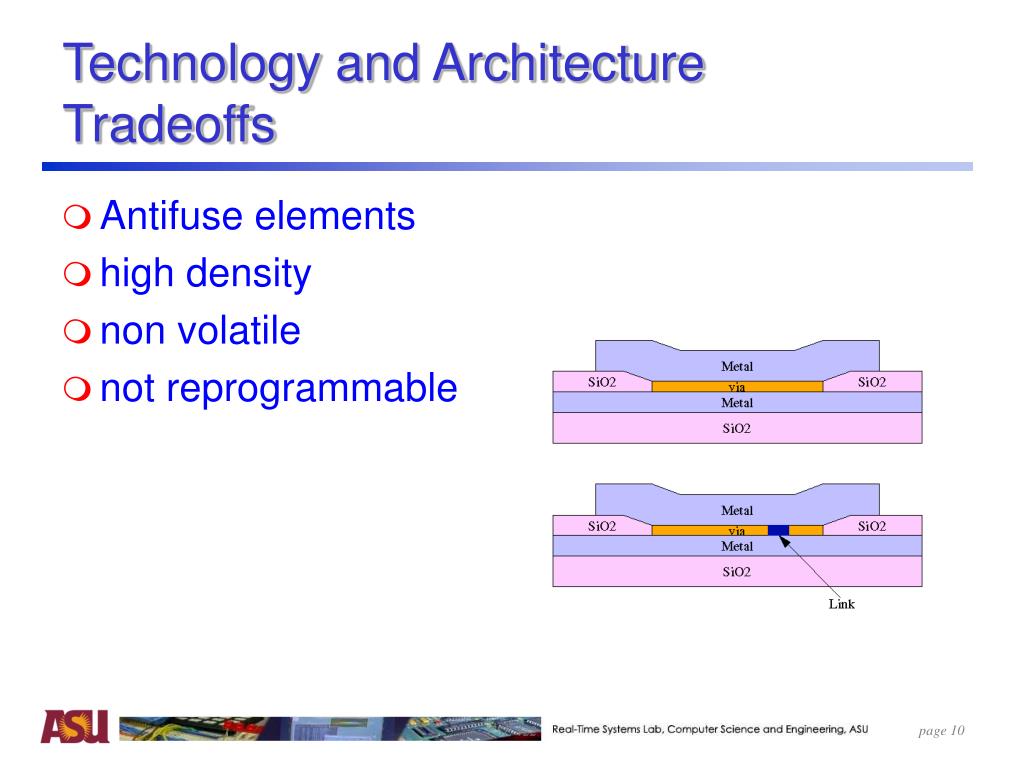 Technology and Architecture Tradeoffs

Antifuse elements
high density
non volatile
not reprogrammable

Metal
SiO2
via
SiO2
Metal
SiO2

Metal
SiO2
via
SiO2
Metal
SiO2
Link

ASU

Real-Time Systems Lab, Computer Science and Engineering, ASU

page 10